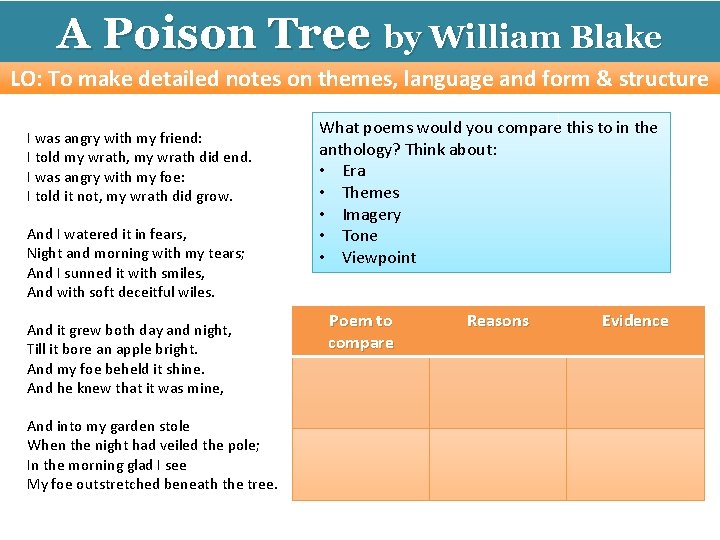 A Poison Tree by William Blake

LO: To make detailed notes on themes, language and form & structure

I was angry with my friend:
I told my wrath, my wrath did end.
I was angry with my foe:
I told it not, my wrath did grow.

And I watered it in fears,
Night and morning with my tears;
And I sunned it with smiles,
And with soft deceitful wiles.

And it grew both day and night,
Till it bore an apple bright.
And my foe beheld it shine.
And he knew that it was mine,

And into my garden stole
When the night had veiled the pole;
In the morning glad I see
My foe outstretched beneath the tree.

What poems would you compare this to in the anthology? Think about:
• Era
• Themes
• Imagery
• Tone
• Viewpoint

| Poem to compare | Reasons | Evidence |
|---|---|---|
| | | |
| | | |